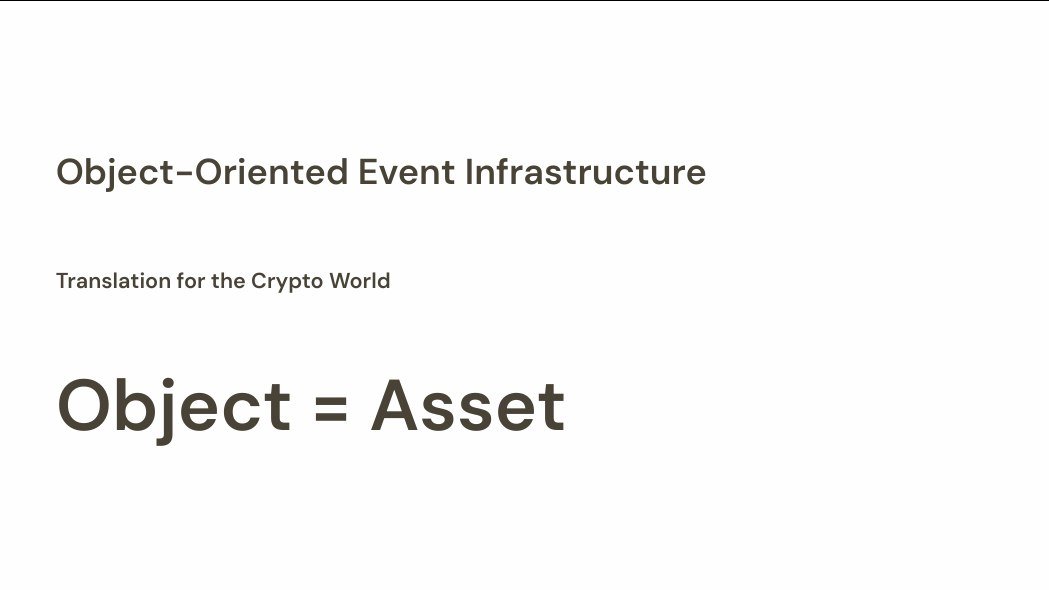 Object-Oriented Event Infrastructure

Translation for the Crypto World

Object = Asset